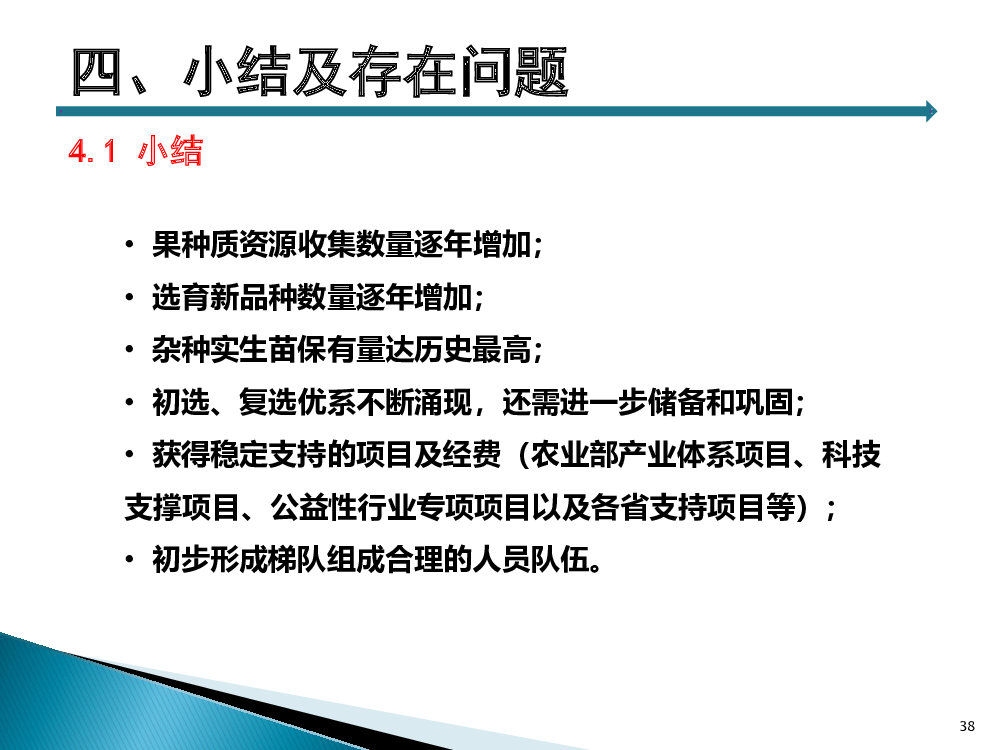 四、小结及存在问题

4.1 小结

• 果种质资源收集数量逐年增加；

• 选育新品种数量逐年增加；

• 杂种实生苗保有量达历史最高；

• 初选、复选优系不断涌现，还需进一步储备和巩固；

• 获得稳定支持的项目及经费（农业部产业体系项目、科技支撑项目、公益性行业专项项目以及各省支持项目等）；

• 初步形成梯队组成合理的人员队伍。

38